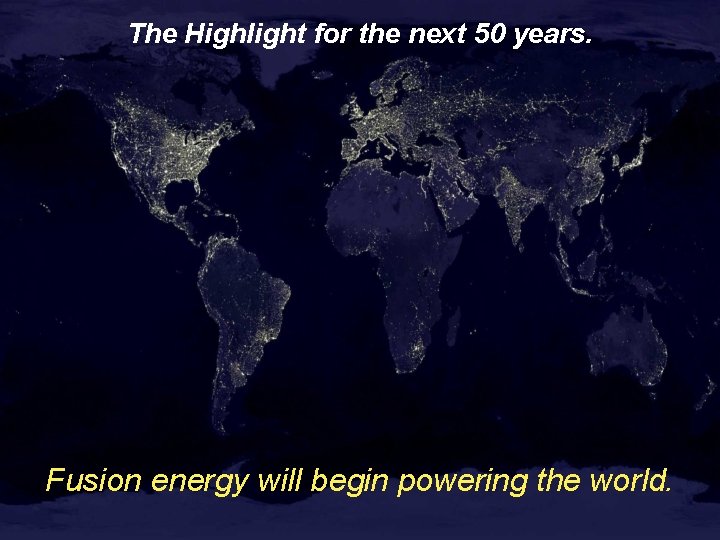 The Highlight for the next 50 years.

Fusion energy will begin powering the world.